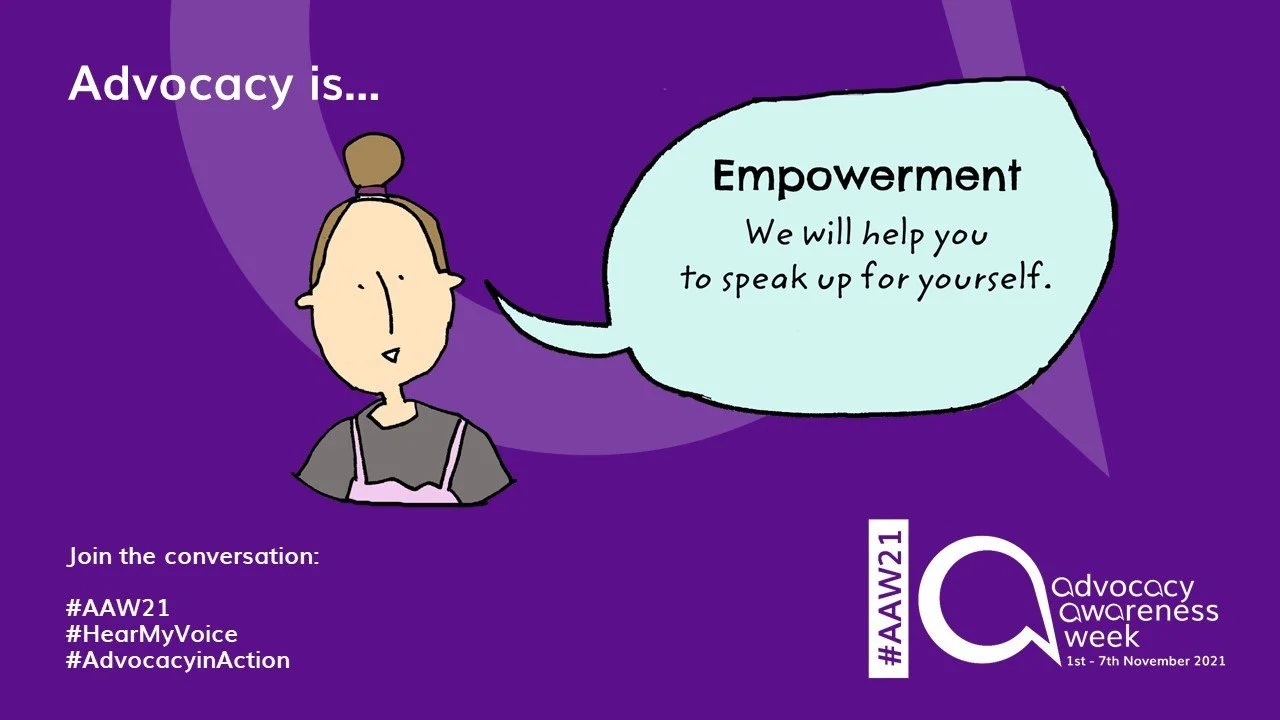 Advocacy is...

Empowerment

We will help you to speak up for yourself.

Join the conversation:

#AAW21
#HearMyVoice
#AdvocacyinAction

#AAW21

advocacy awareness week
1st - 7th November 2021